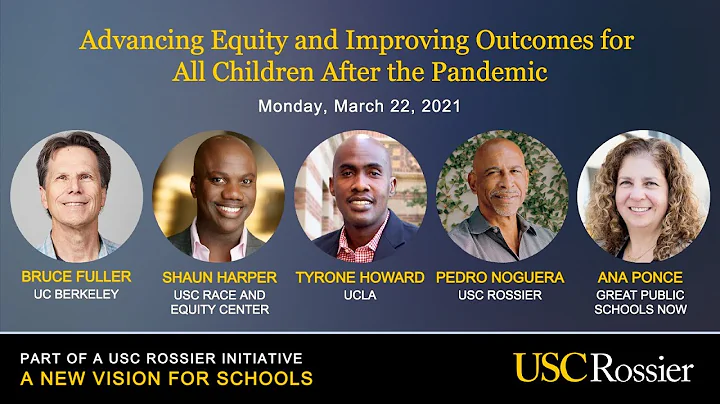 Advancing Equity and Improving Outcomes for All Children After the Pandemic

Monday, March 22, 2021

BRUCE FULLER
UC BERKELEY

SHAUN HARPER
USC RACE AND EQUITY CENTER

TYRONE HOWARD
UCLA

PEDRO NOGUERA
USC ROSSIER

ANA PONCE
GREAT PUBLIC SCHOOLS NOW

PART OF A USC ROSSIER INITIATIVE
A NEW VISION FOR SCHOOLS

USC Rossier